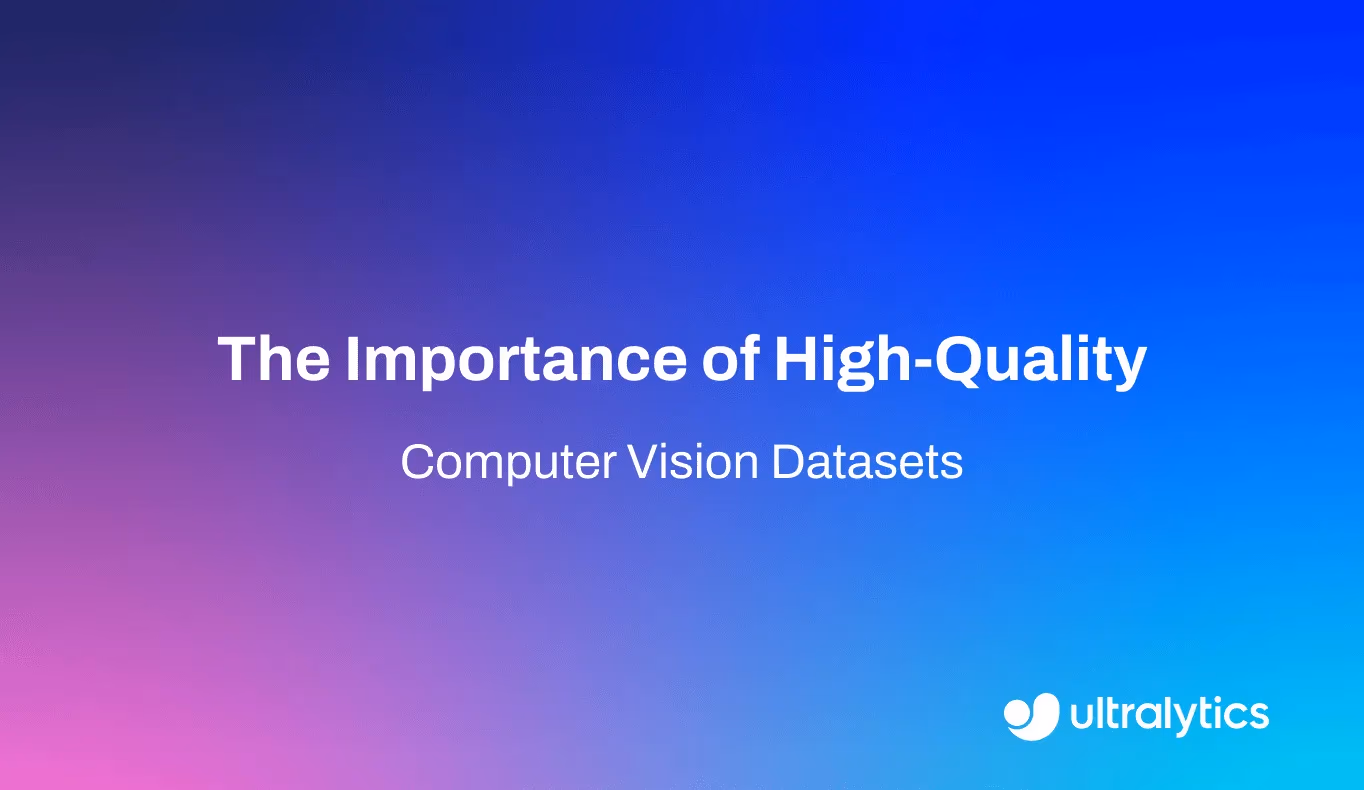 The Importance of High-Quality

Computer Vision Datasets

ultralytics